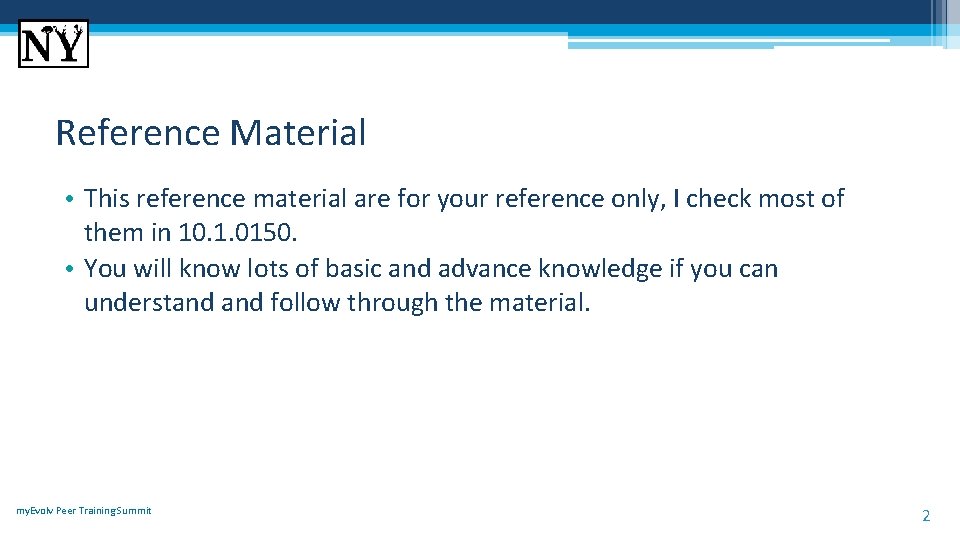 NY

Reference Material

• This reference material are for your reference only, I check most of them in 10.1.0150.
• You will know lots of basic and advance knowledge if you can understand and follow through the material.

myEvolv Peer Training Summit

2